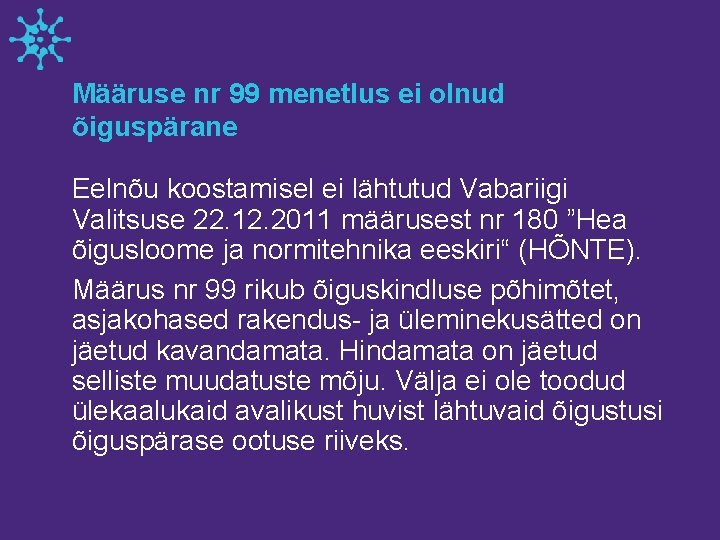 Määruse nr 99 menetlus ei olnud õiguspärane

Eelnõu koostamisel ei lähtutud Vabariigi Valitsuse 22.12.2011 määrusest nr 180 ”Hea õigusloome ja normitehnika eeskiri“ (HÕNTE).

Määrus nr 99 rikub õiguskindluse põhimõtet, asjakohased rakendus- ja üleminekusätted on jäetud kavandamata. Hindamata on jäetud selliste muudatuste mõju. Välja ei ole toodud ülekaalukaid avalikust huvist lähtuvaid õigustusi õiguspärase ootuse riiveks.